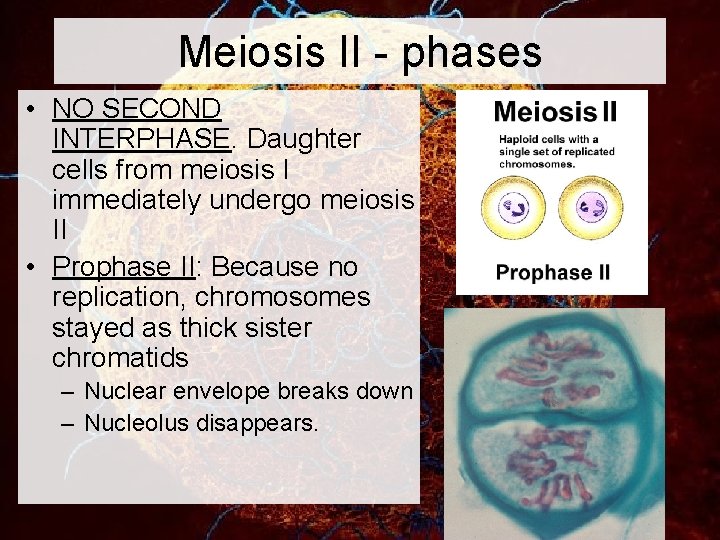 Meiosis II - phases

• NO SECOND INTERPHASE. Daughter cells from meiosis I immediately undergo meiosis II
• Prophase II: Because no replication, chromosomes stayed as thick sister chromatids
– Nuclear envelope breaks down
– Nucleolus disappears.

Meiosis II

Haploid cells with a single set of replicated chromosomes.

Prophase II